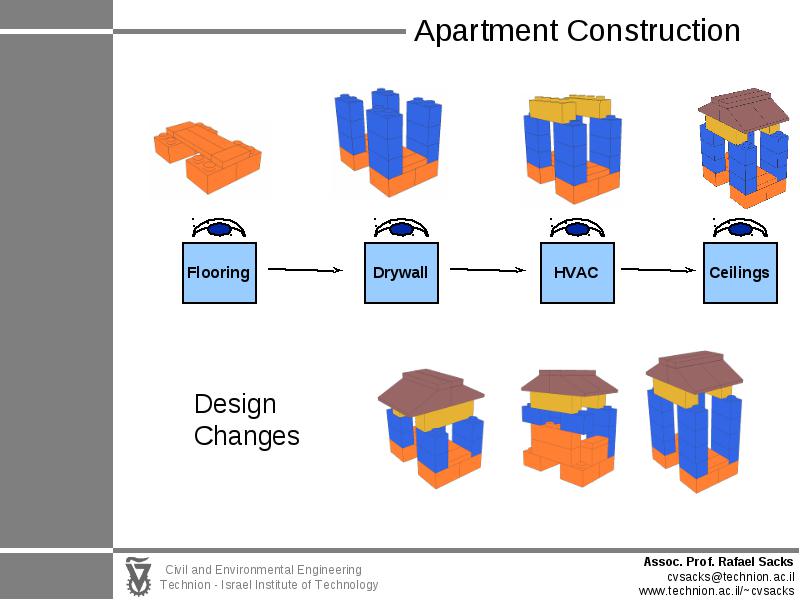 Apartment Construction

Flooring

Drywall

HVAC

Ceilings

Design Changes

Civil and Environmental Engineering
Technion - Israel Institute of Technology

Assoc. Prof. Rafael Sacks
cvsacks@technion.ac.il
www.technion.ac.il/~cvsacks